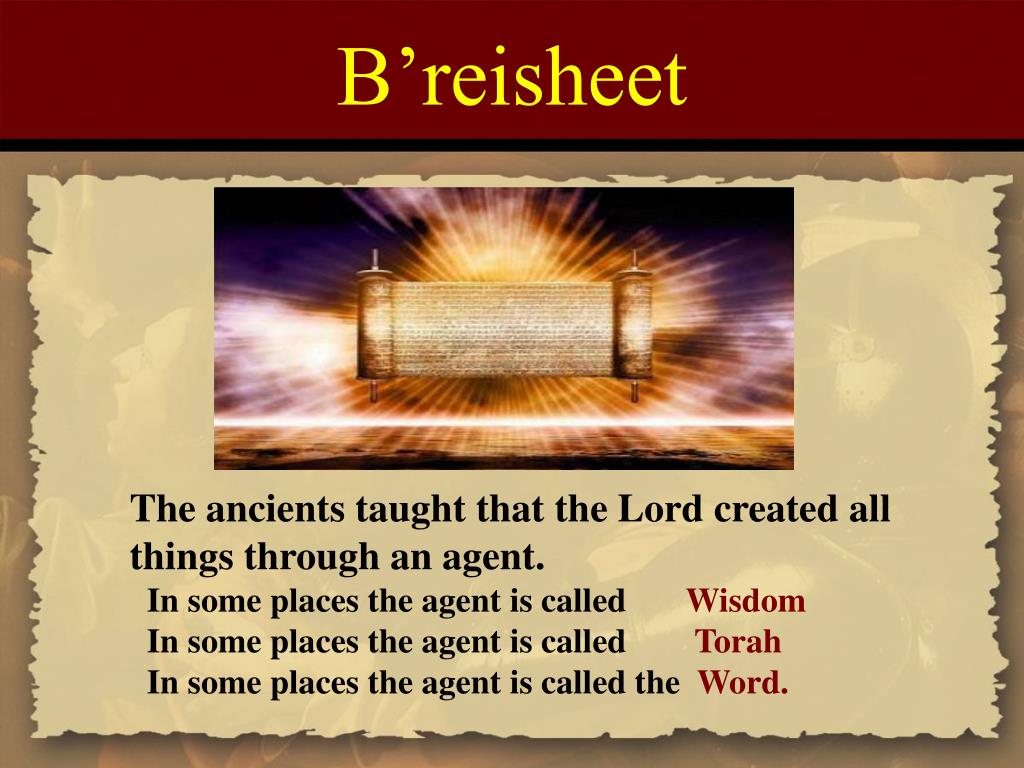 B’reisheet

The ancients taught that the Lord created all things through an agent.

In some places the agent is called Wisdom
In some places the agent is called Torah
In some places the agent is called the Word.